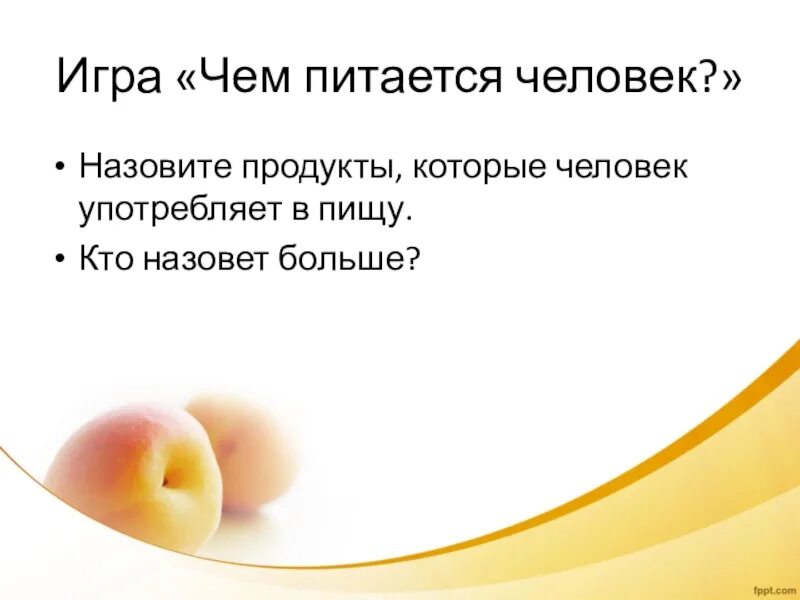 Игра «Чем питается человек?»

• Назовите продукты, которые человек употребляет в пищу.
• Кто назовет больше?

fppt.com